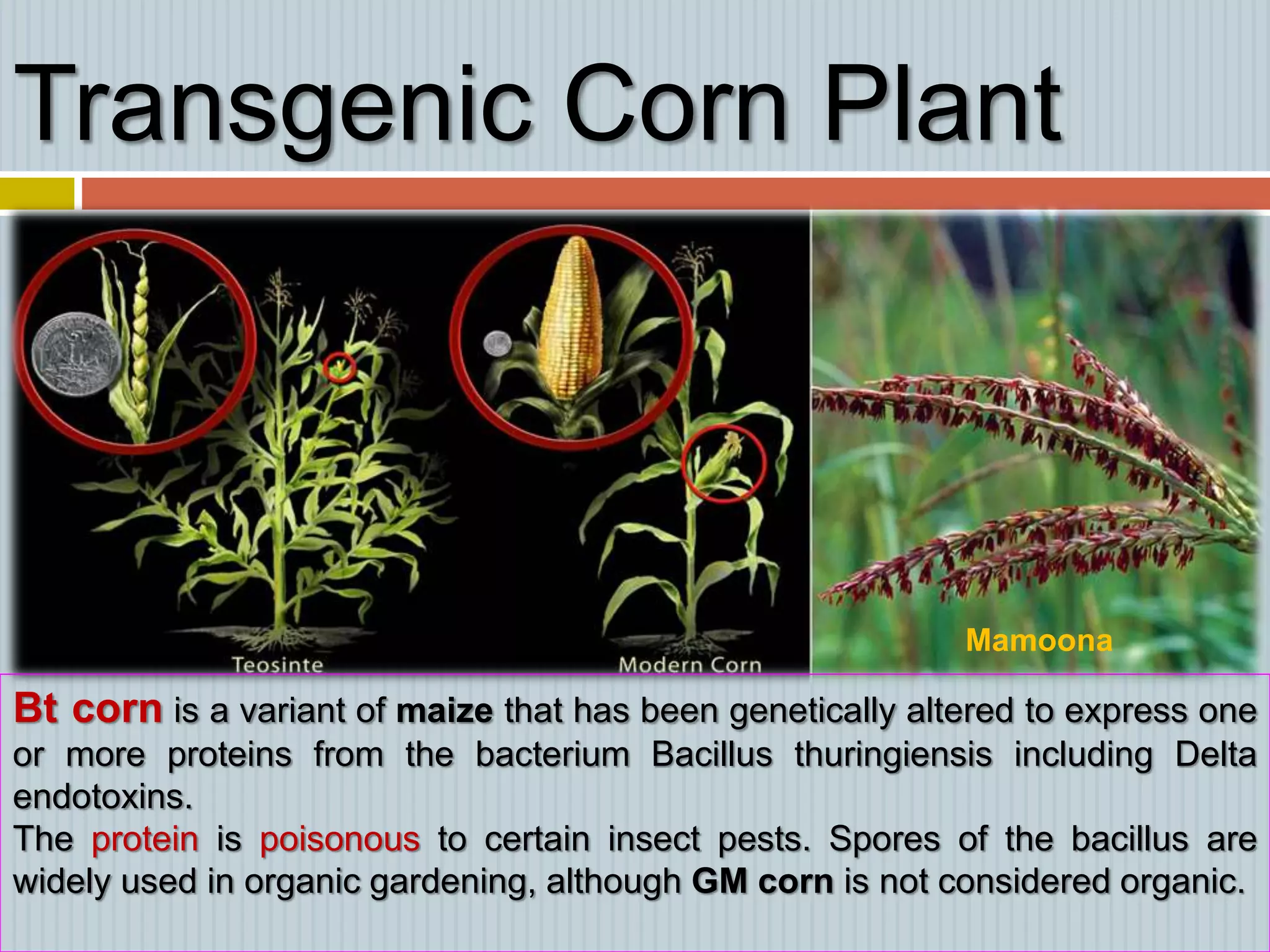 Transgenic Corn Plant

Teosinte

Modern Corn

Mamoona

Bt corn is a variant of maize that has been genetically altered to express one or more proteins from the bacterium Bacillus thuringiensis including Delta endotoxins.

The protein is poisonous to certain insect pests. Spores of the bacillus are widely used in organic gardening, although GM corn is not considered organic.